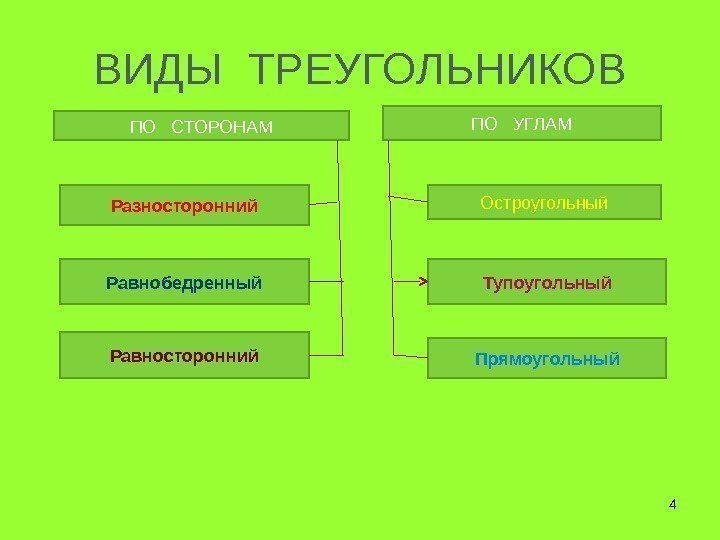 ВИДЫ ТРЕУГОЛЬНИКОВ

ПО СТОРОНАМ

Разносторонний

Равнобедренный

Равносторонний

ПО УГЛАМ

Остроугольный

Тупоугольный

Прямоугольный

4